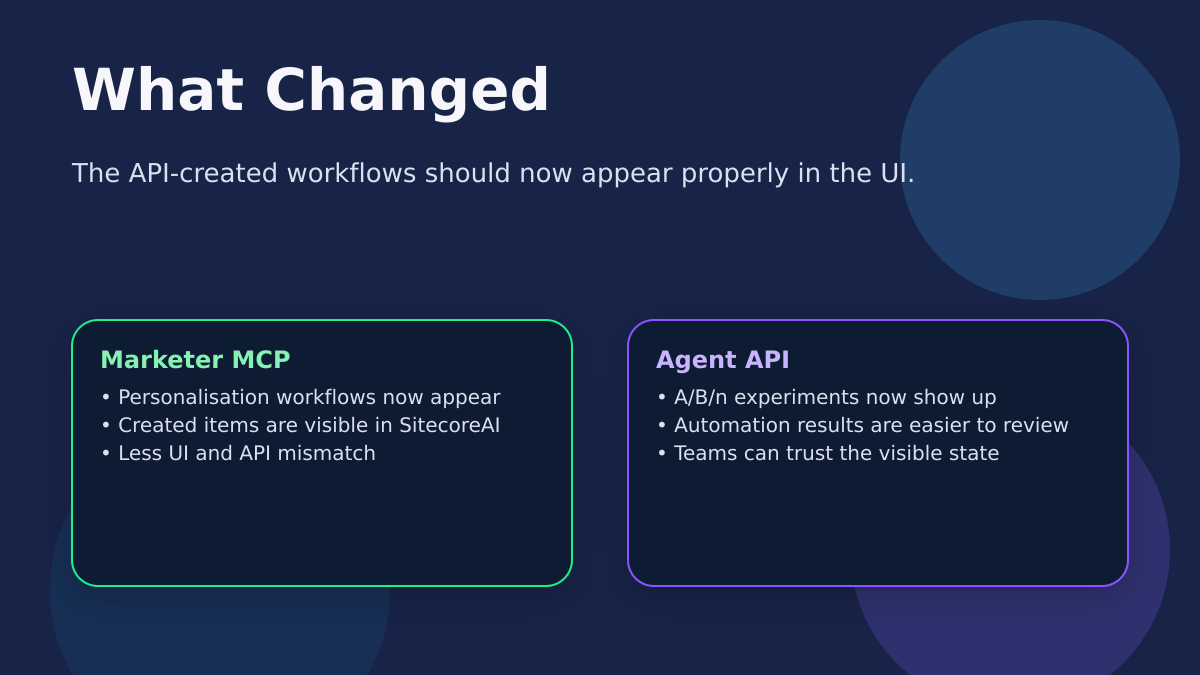 What Changed

The API-created workflows should now appear properly in the UI.

Marketer MCP
• Personalisation workflows now appear
• Created items are visible in SitecoreAI
• Less UI and API mismatch

Agent API
• A/B/n experiments now show up
• Automation results are easier to review
• Teams can trust the visible state